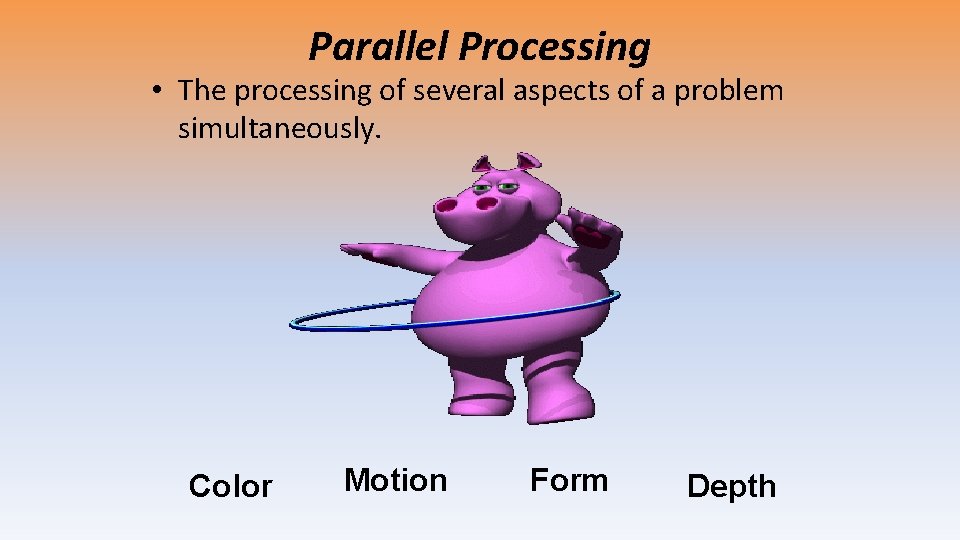 Parallel Processing

• The processing of several aspects of a problem simultaneously.

Color Motion Form Depth